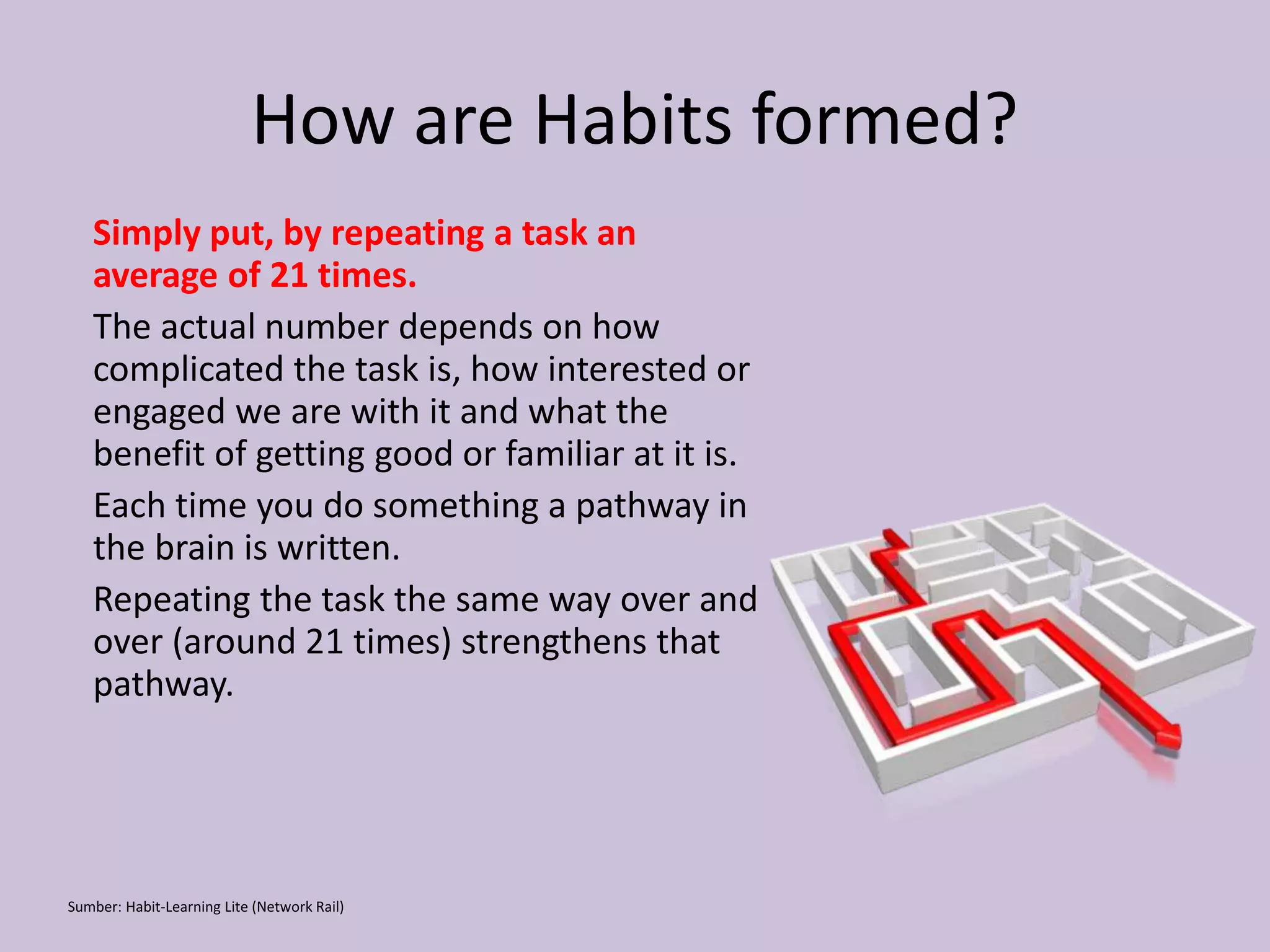 How are Habits formed?

Simply put, by repeating a task an average of 21 times.

The actual number depends on how complicated the task is, how interested or engaged we are with it and what the benefit of getting good or familiar at it is.

Each time you do something a pathway in the brain is written.

Repeating the task the same way over and over (around 21 times) strengthens that pathway.

Sumber: Habit-Learning Lite (Network Rail)